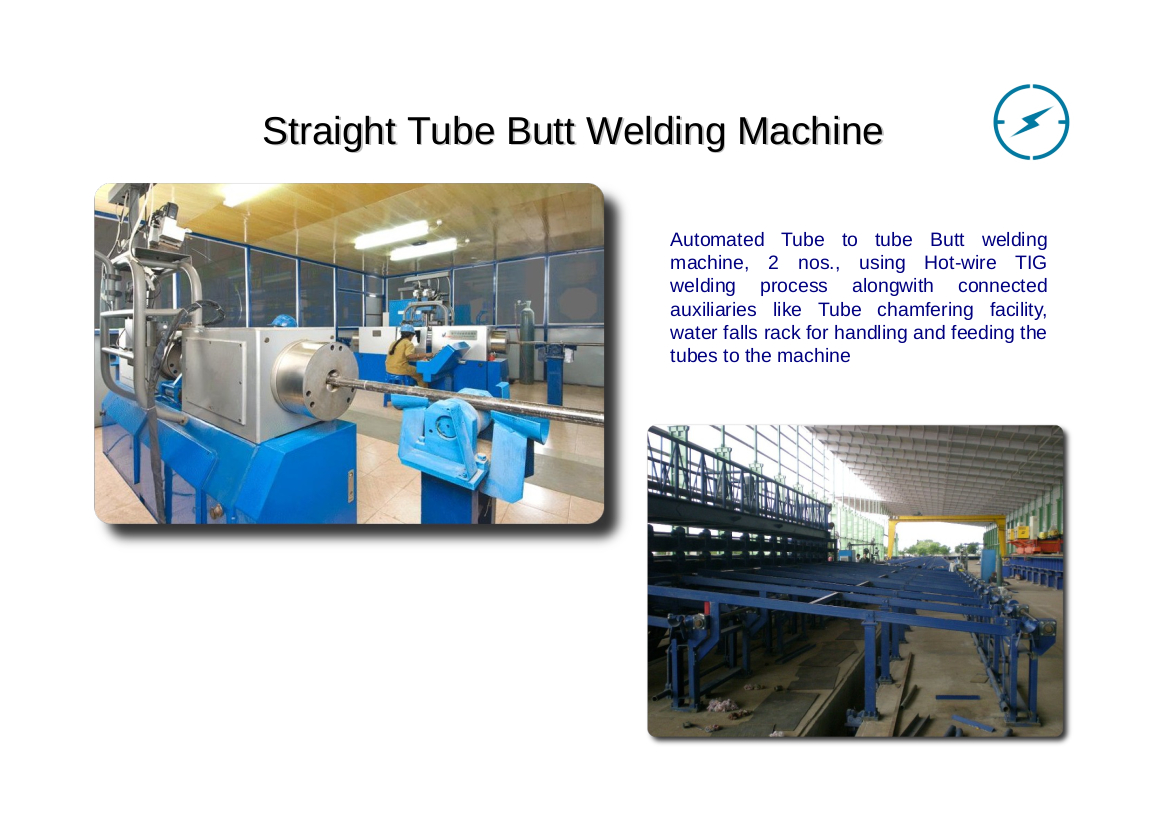 Straight Tube Butt Welding Machine

Automated Tube to tube Butt welding machine, 2 nos., using Hot-wire TIG welding process alongwith connected auxiliaries like Tube chamfering facility, water falls rack for handling and feeding the tubes to the machine